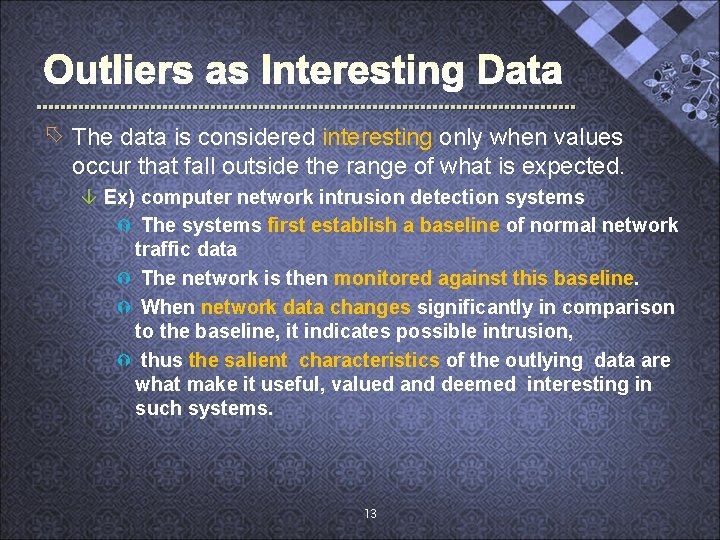 Outliers as Interesting Data

The data is considered interesting only when values occur that fall outside the range of what is expected.

Ex) computer network intrusion detection systems

The systems first establish a baseline of normal network traffic data

The network is then monitored against this baseline.

When network data changes significantly in comparison to the baseline, it indicates possible intrusion,

thus the salient characteristics of the outlying data are what make it useful, valued and deemed interesting in such systems.

13